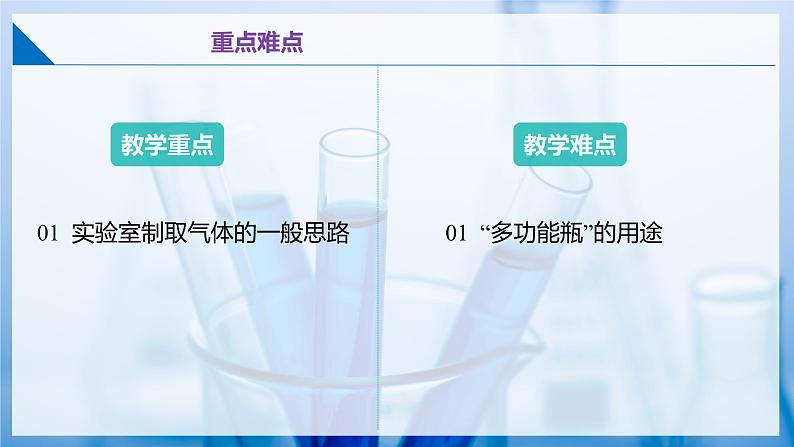 重点难点

教学重点

01 实验室制取气体的一般思路

教学难点

01 “多功能瓶”的用途